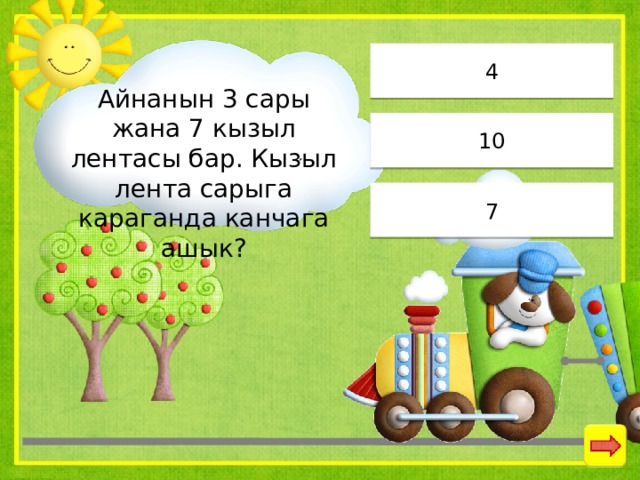 Айнанын 3 сары жана 7 кызыл лентасы бар. Кызыл лента сарыга караганда канчага ашык?

4

10

7